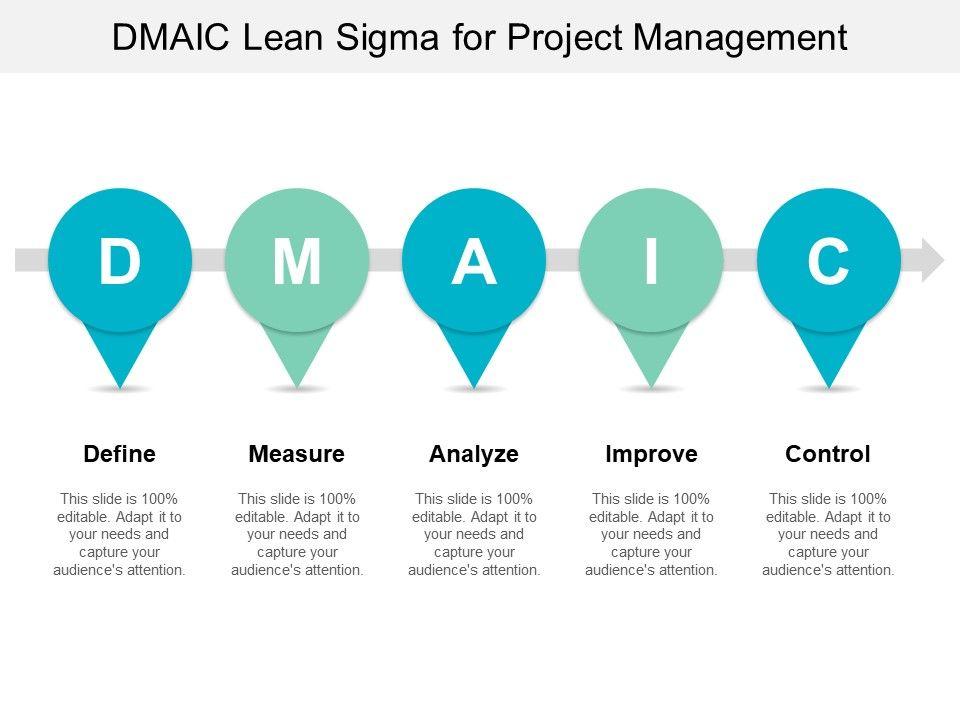 DMAIC Lean Sigma for Project Management

D

M

A

I

C

Define

This slide is 100% editable. Adapt it to your needs and capture your audience's attention.

Measure

This slide is 100% editable. Adapt it to your needs and capture your audience's attention.

Analyze

This slide is 100% editable. Adapt it to your needs and capture your audience's attention.

Improve

This slide is 100% editable. Adapt it to your needs and capture your audience's attention.

Control

This slide is 100% editable. Adapt it to your needs and capture your audience's attention.